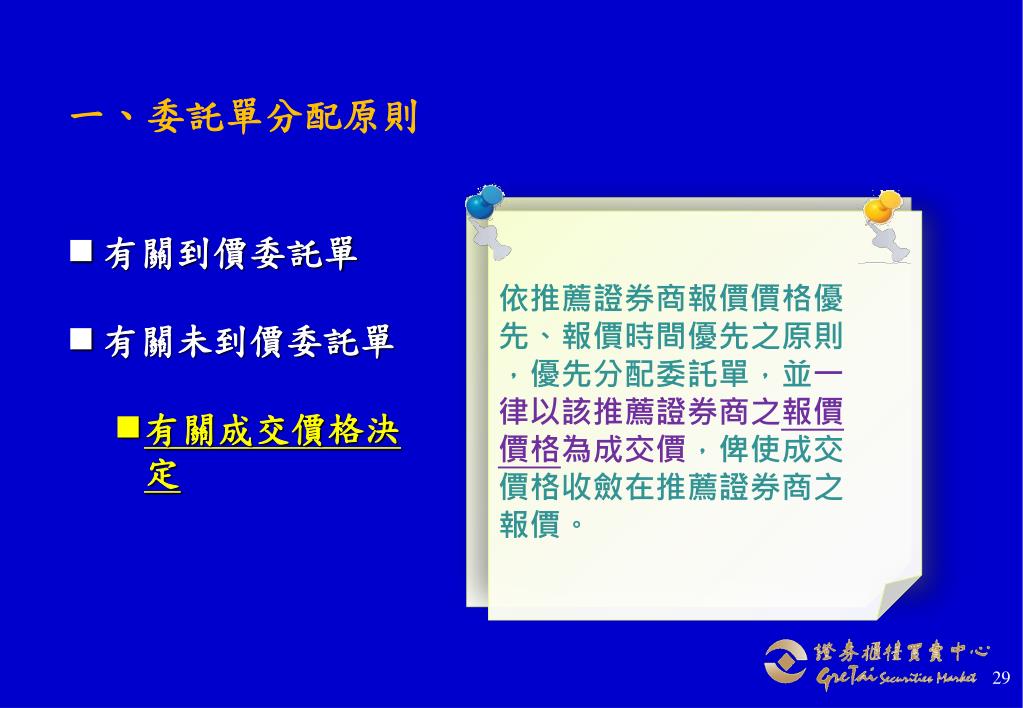 一、委託單分配原則

■ 有關到價委託單

■ 有關未到價委託單

■ 有關成交價格決定

依推薦證券商報價價格優先、報價時間優先之原則，優先分配委託單，並一律以該推薦證券商之報價價格為成交價，俾使成交價格收斂在推薦證券商之報價。

證券櫃檯買賣中心
GreTai Securities Market

29